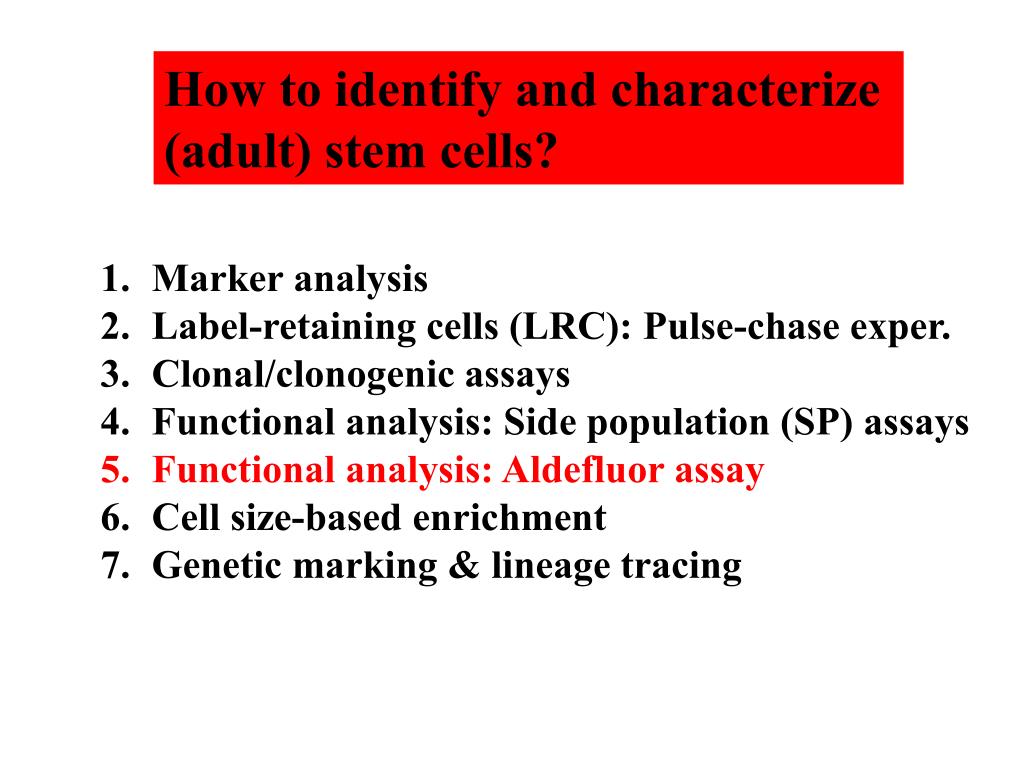 How to identify and characterize (adult) stem cells?

1. Marker analysis
2. Label-retaining cells (LRC): Pulse-chase exper.
3. Clonal/clonogenic assays
4. Functional analysis: Side population (SP) assays
5. Functional analysis: Aldefluor assay
6. Cell size-based enrichment
7. Genetic marking & lineage tracing